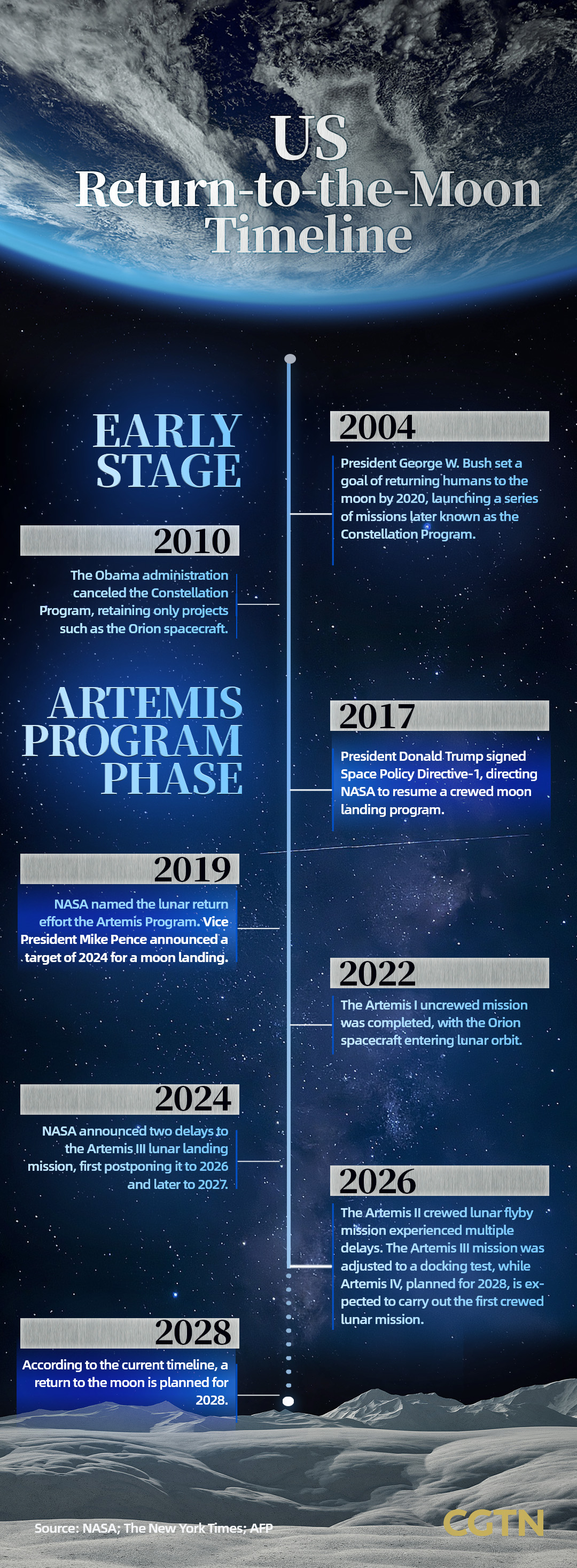 US Return-to-the-Moon Timeline

EARLY STAGE

2004

President George W. Bush set a goal of returning humans to the moon by 2020, launching a series of missions later known as the Constellation Program.

2010

The Obama administration canceled the Constellation Program, retaining only projects such as the Orion spacecraft.

ARTEMIS PROGRAM PHASE

2017

President Donald Trump signed Space Policy Directive-1, directing NASA to resume a crewed moon landing program.

2019

NASA named the lunar return effort the Artemis Program. Vice President Mike Pence announced a target of 2024 for a moon landing.

2022

The Artemis I uncrewed mission was completed, with the Orion spacecraft entering lunar orbit.

2024

NASA announced two delays to the Artemis III lunar landing mission, first postponing it to 2026 and later to 2027.

2026

The Artemis II crewed lunar flyby mission experienced multiple delays. The Artemis III mission was adjusted to a docking test, while Artemis IV, planned for 2028, is expected to carry out the first crewed lunar mission.

2028

According to the current timeline, a return to the moon is planned for 2028.

Source: NASA; The New York Times; AFP

CGTN